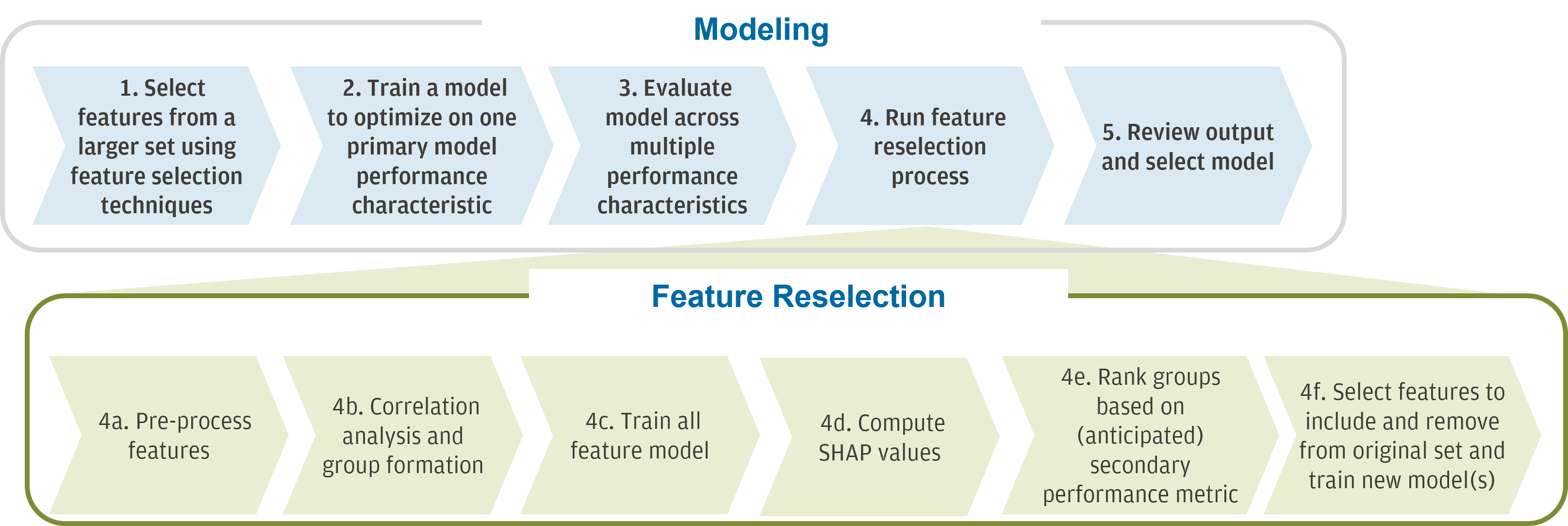 Modeling

1. Select features from a larger set using feature selection techniques

2. Train a model to optimize on one primary model performance characteristic

3. Evaluate model across multiple performance characteristics

4. Run feature reselection process

5. Review output and select model

Feature Reselection

4a. Pre-process features

4b. Correlation analysis and group formation

4c. Train all feature model

4d. Compute SHAP values

4e. Rank groups based on (anticipated) secondary performance metric

4f. Select features to include and remove from original set and train new model(s)